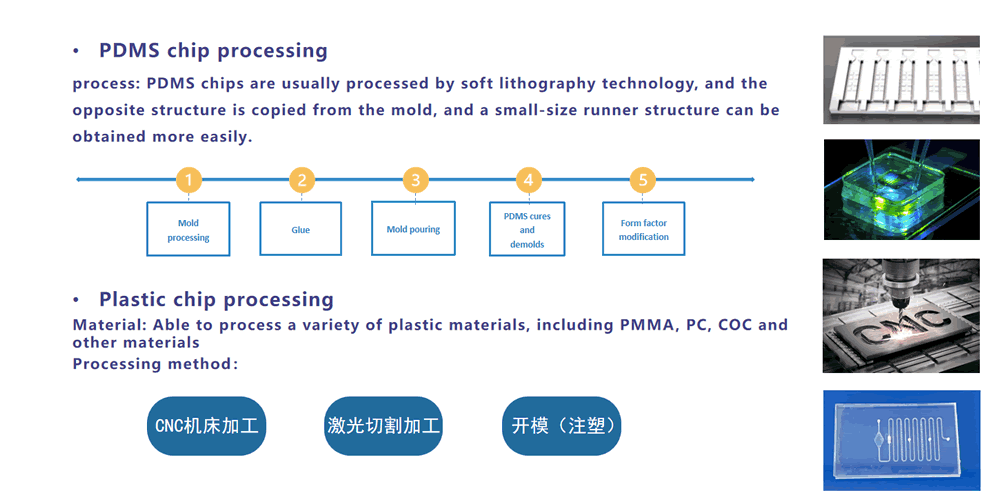 • PDMS chip processing

process: PDMS chips are usually processed by soft lithography technology, and the opposite structure is copied from the mold, and a small-size runner structure can be obtained more easily.

1 Mold processing

2 Glue

3 Mold pouring

4 PDMS cures and demolds

5 Form factor modification

• Plastic chip processing

Material: Able to process a variety of plastic materials, including PMMA, PC, COC and other materials

Processing method:

CNC机床加工

激光切割加工

开模（注塑）

CNC